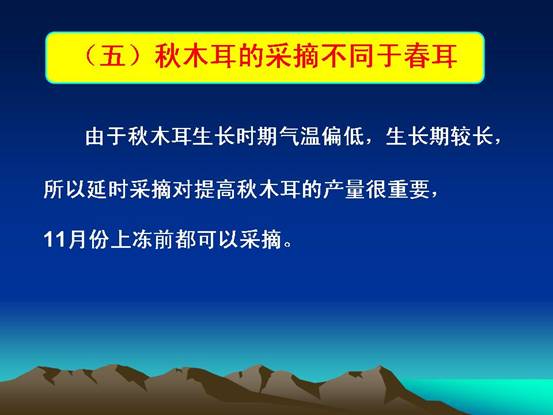 （五）秋木耳的采摘不同于春耳

由于秋木耳生长时期气温偏低，生长期较长，所以延时采摘对提高秋木耳的产量很重要，11月份上冻前都可以采摘。